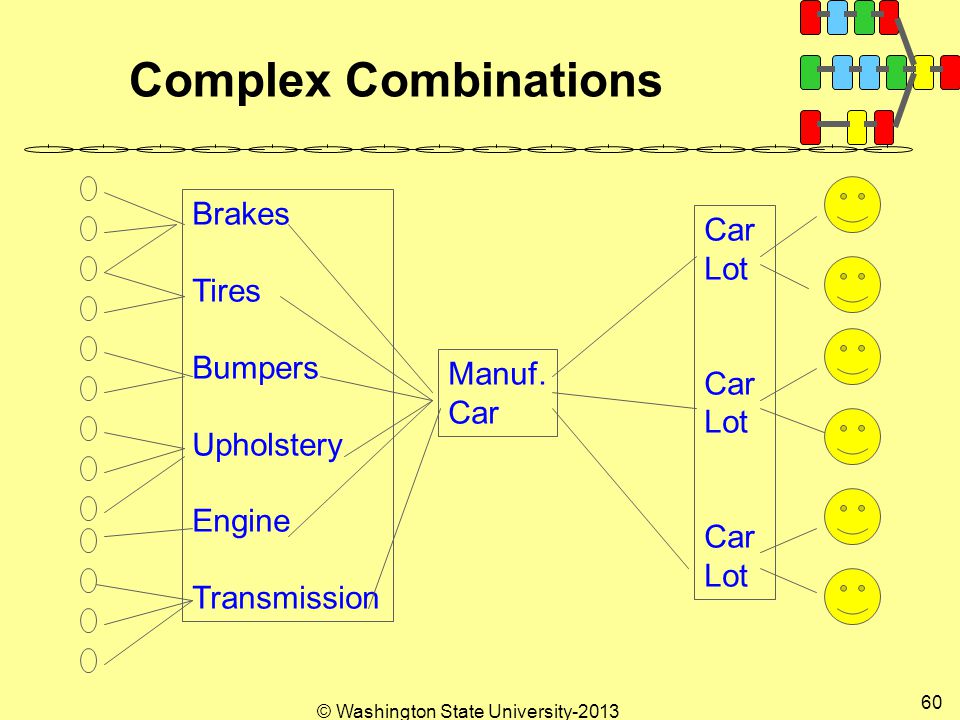 Complex Combinations

Brakes

Tires

Bumpers

Upholstery

Engine

Transmission

Manuf. Car

Car Lot

Car Lot

Car Lot

© Washington State University-2013

60